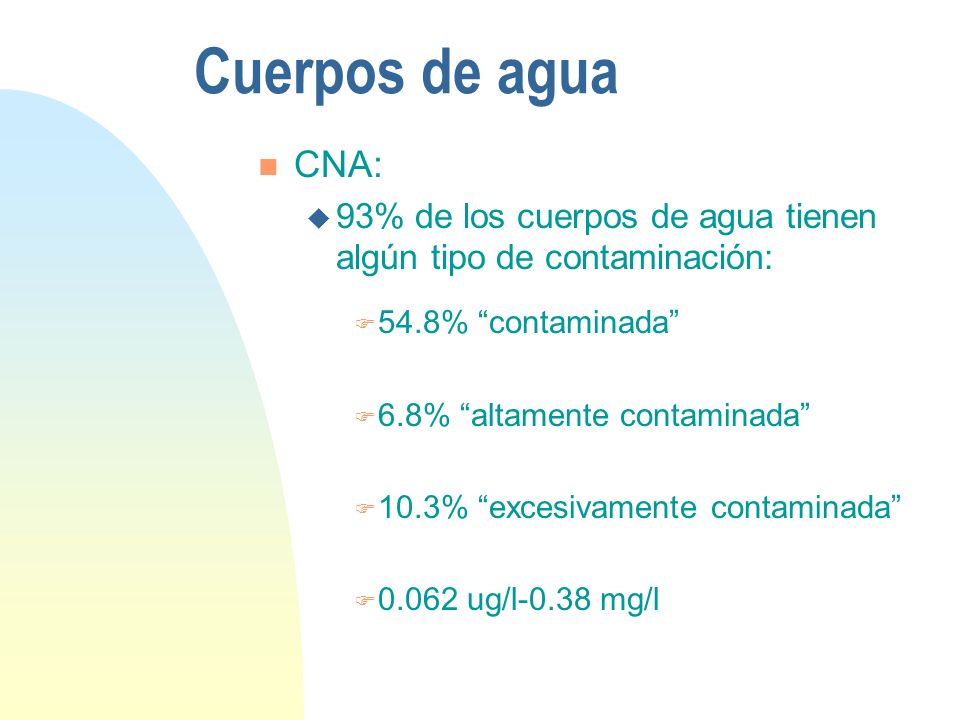 Cuerpos de agua

CNA:

93% de los cuerpos de agua tienen algún tipo de contaminación:

54.8% “contaminada”

6.8% “altamente contaminada”

10.3% “excesivamente contaminada”

0.062 ug/l-0.38 mg/l